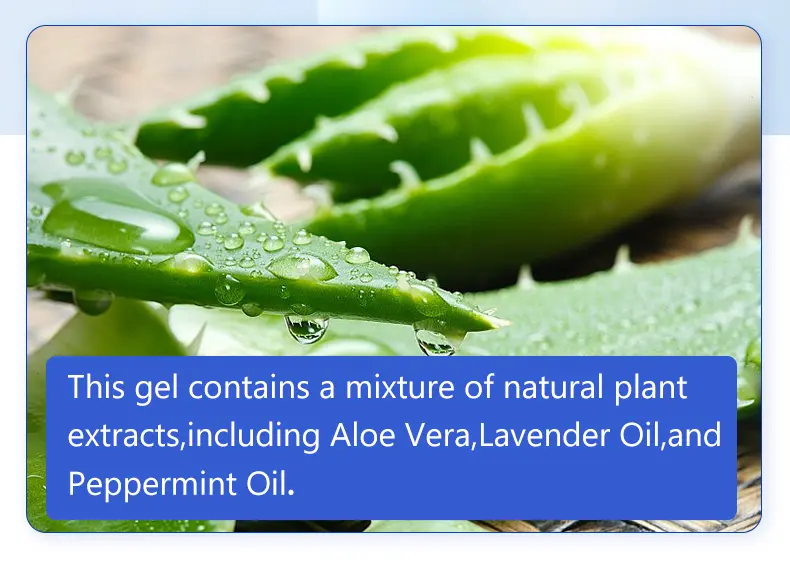 This gel contains a mixture of natural plant extracts,including Aloe Vera,Lavender Oil,and Peppermint Oil.